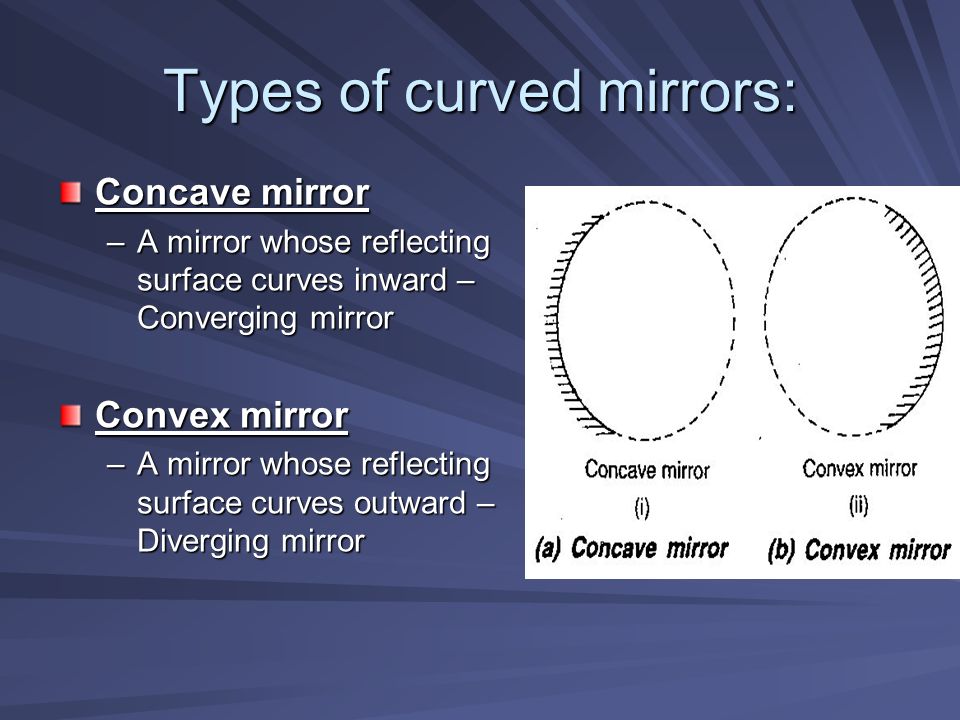 Types of curved mirrors:

Concave mirror

– A mirror whose reflecting surface curves inward – Converging mirror

Convex mirror

– A mirror whose reflecting surface curves outward – Diverging mirror

Concave mirror
(i)
(a) Concave mirror

Convex mirror
(ii)
(b) Convex mirror